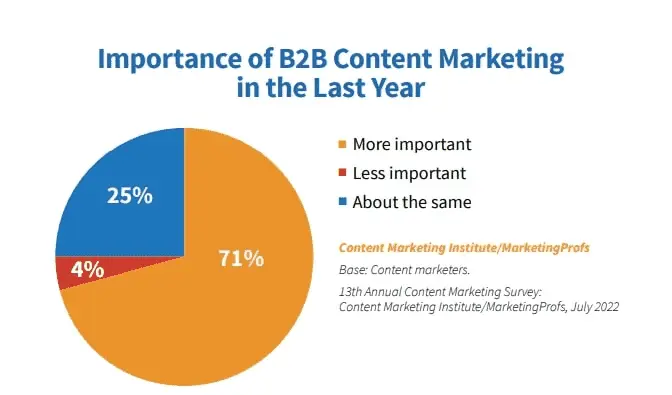 Importance of B2B Content Marketing in the Last Year

25%

4%

71%

More important

Less important

About the same

Content Marketing Institute/MarketingProfs

Base: Content marketers.

13th Annual Content Marketing Survey: Content Marketing Institute/MarketingProfs, July 2022